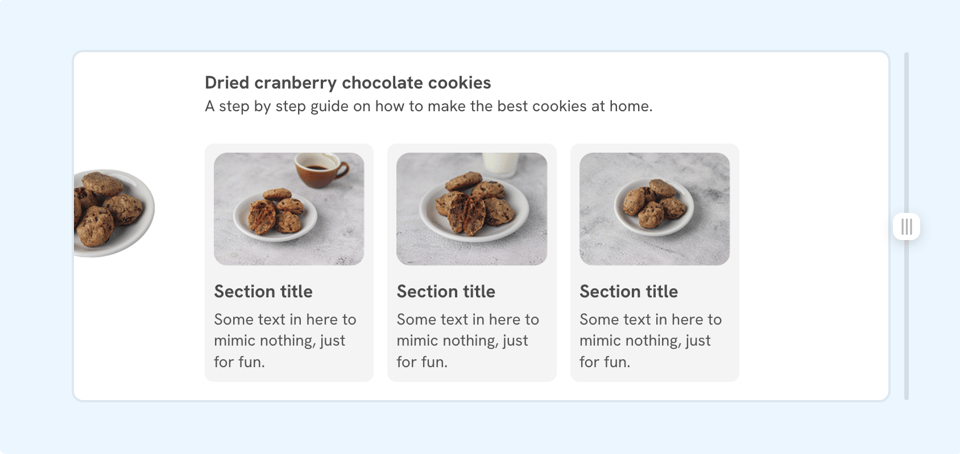 Dried cranberry chocolate cookies
A step by step guide on how to make the best cookies at home.

Section title
Some text in here to mimic nothing, just for fun.

Section title
Some text in here to mimic nothing, just for fun.

Section title
Some text in here to mimic nothing, just for fun.